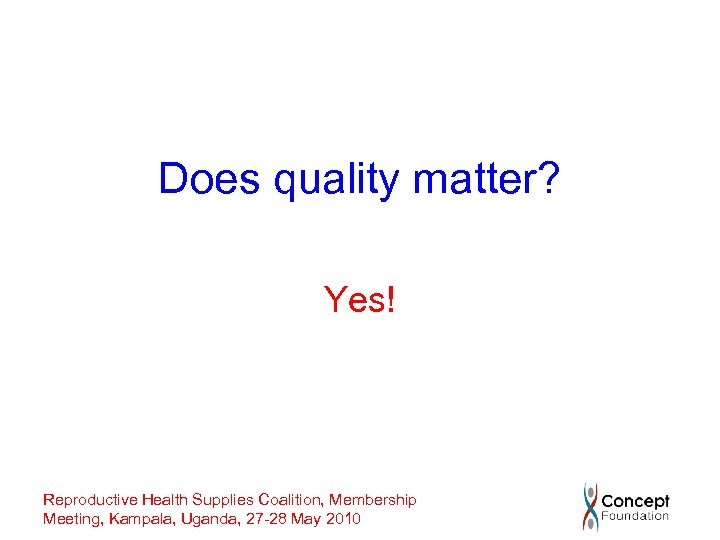 Does quality matter?

Yes!

Reproductive Health Supplies Coalition, Membership Meeting, Kampala, Uganda, 27-28 May 2010

Concept Foundation